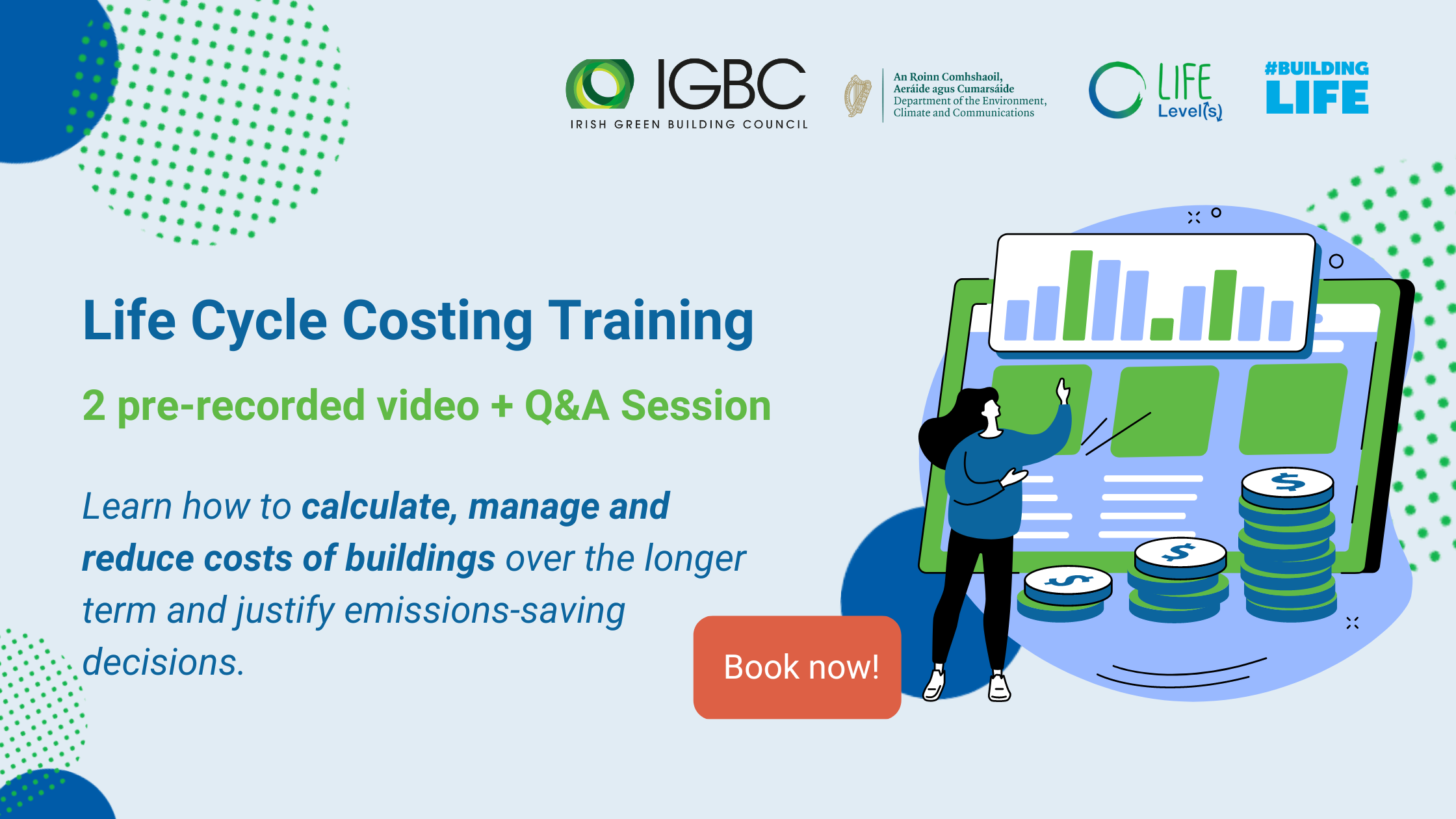 IGBC
IRISH GREEN BUILDING COUNCIL

An Roinn Comhshaoil, Aeráide agus Cumarsáide
Department of the Environment, Climate and Communications

LIFE Level(s)

#BUILDING LIFE

Life Cycle Costing Training

2 pre-recorded video + Q&A Session

Learn how to calculate, manage and reduce costs of buildings over the longer term and justify emissions-saving decisions.

Book now!

$

$

$